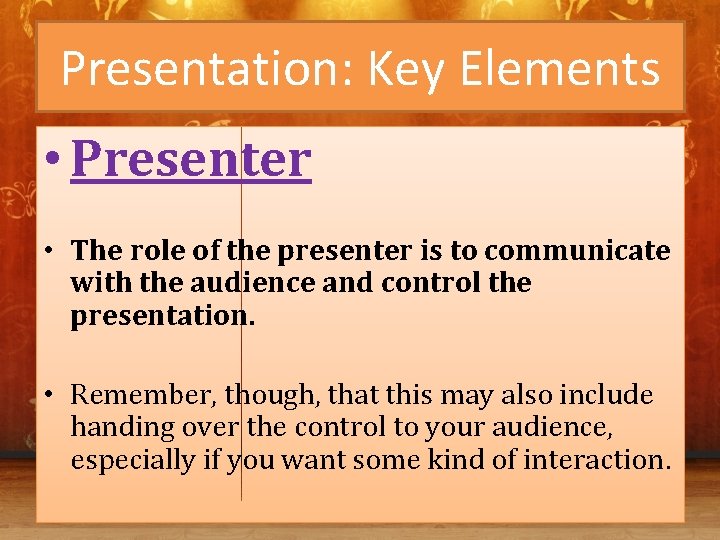 Presentation: Key Elements

• Presenter

• The role of the presenter is to communicate with the audience and control the presentation.

• Remember, though, that this may also include handing over the control to your audience, especially if you want some kind of interaction.